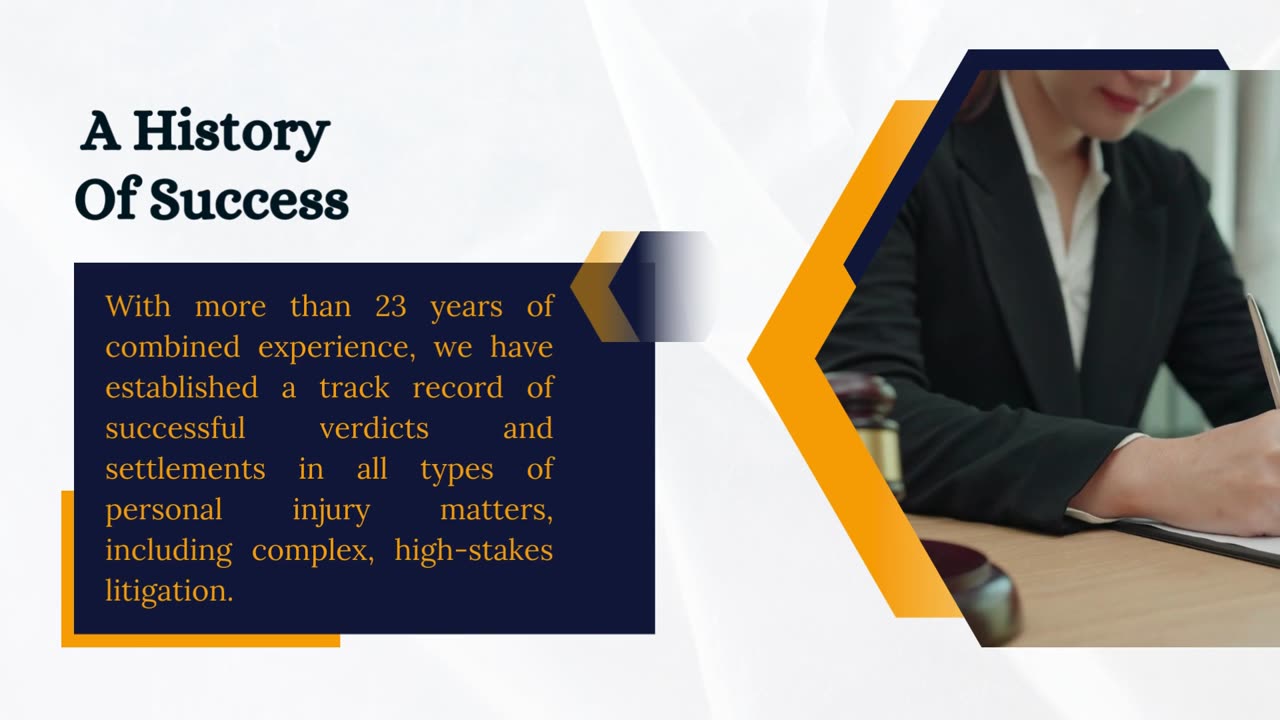 A History Of Success

With more than 23 years of combined experience, we have established a track record of successful verdicts and settlements in all types of personal injury matters, including complex, high-stakes litigation.